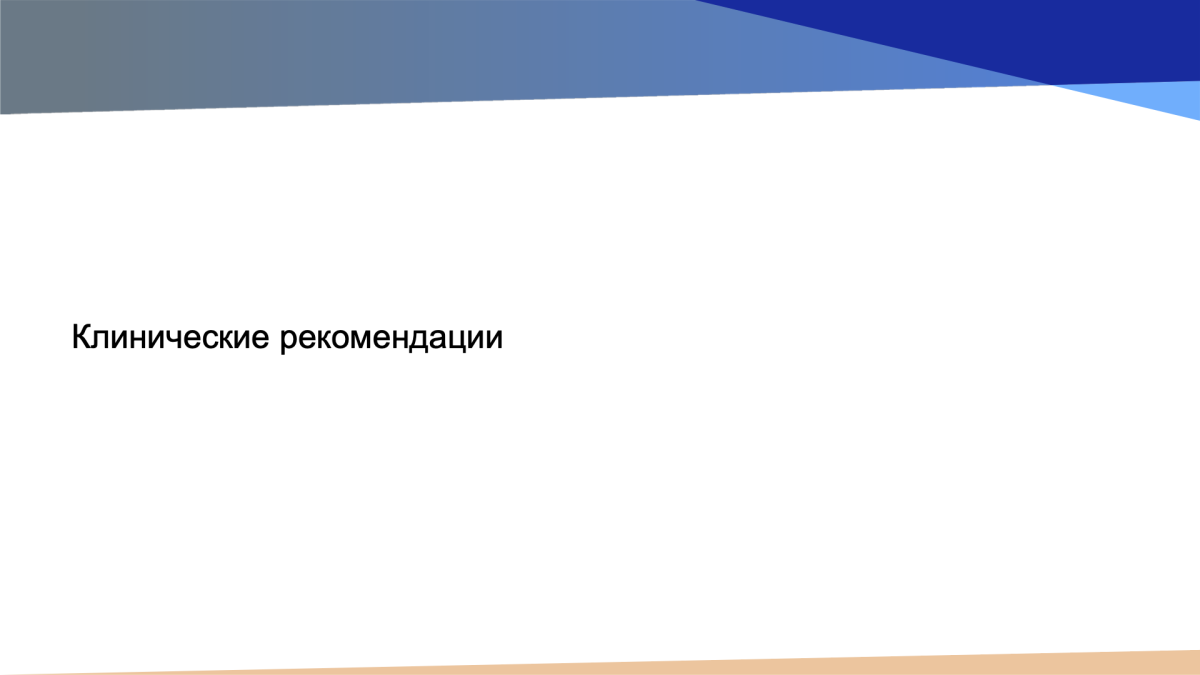 Клинические рекомендации